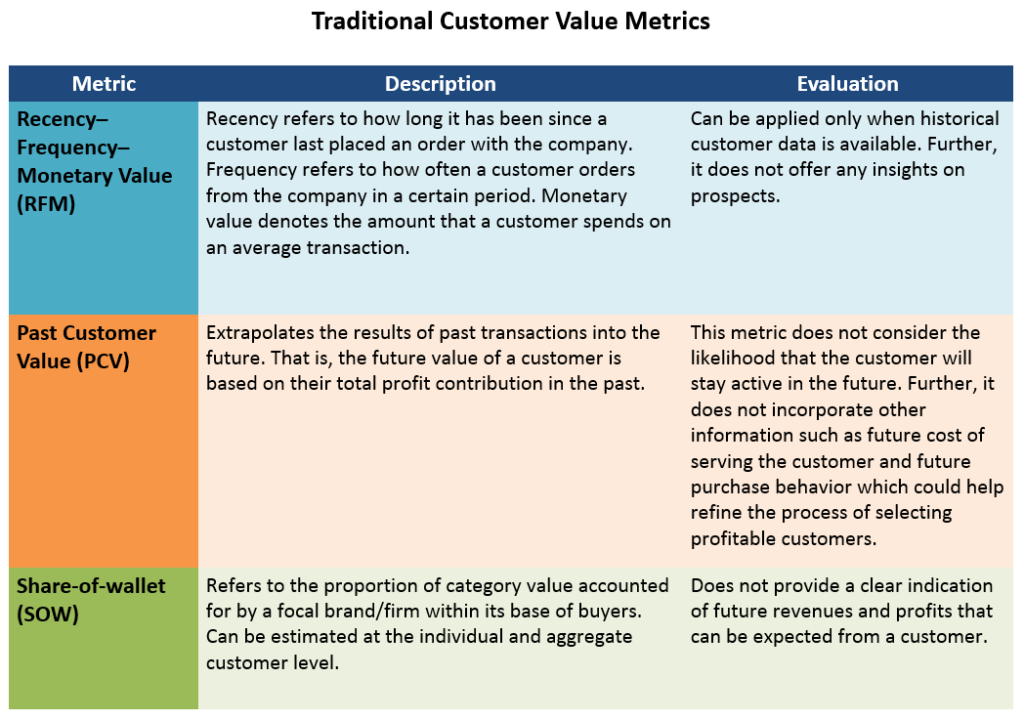 Traditional Customer Value Metrics

| Metric | Description | Evaluation |
|---|---|---|
| Recency–Frequency–Monetary Value (RFM) | Recency refers to how long it has been since a customer last placed an order with the company. Frequency refers to how often a customer orders from the company in a certain period. Monetary value denotes the amount that a customer spends on an average transaction. | Can be applied only when historical customer data is available. Further, it does not offer any insights on prospects. |
| Past Customer Value (PCV) | Extrapolates the results of past transactions into the future. That is, the future value of a customer is based on their total profit contribution in the past. | This metric does not consider the likelihood that the customer will stay active in the future. Further, it does not incorporate other information such as future cost of serving the customer and future purchase behavior which could help refine the process of selecting profitable customers. |
| Share-of-wallet (SOW) | Refers to the proportion of category value accounted for by a focal brand/firm within its base of buyers. Can be estimated at the individual and aggregate customer level. | Does not provide a clear indication of future revenues and profits that can be expected from a customer. |